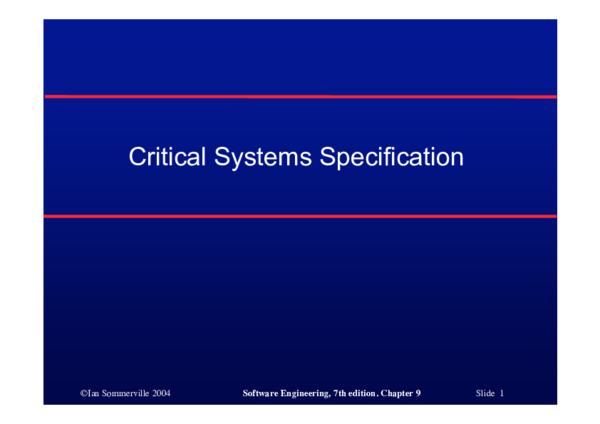 Critical Systems Specification

©Ian Sommerville 2004

Software Engineering, 7th edition. Chapter 9

Slide 1